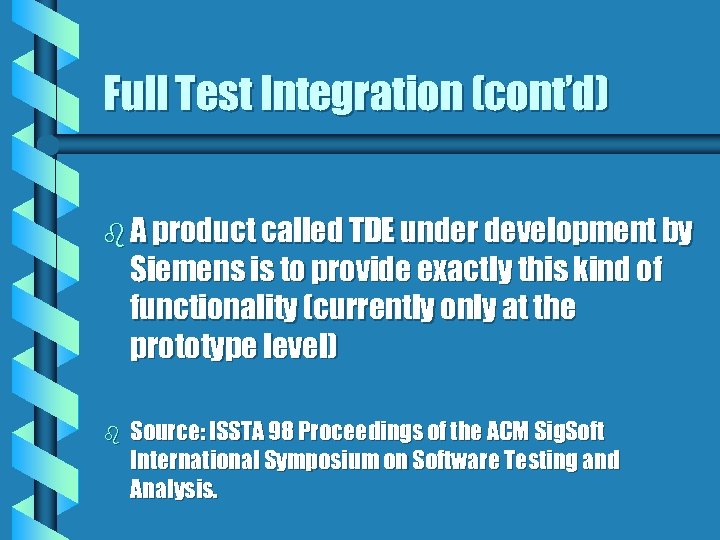 Full Test Integration (cont'd)

A product called TDE under development by Siemens is to provide exactly this kind of functionality (currently only at the prototype level)

Source: ISSTA 98 Proceedings of the ACM SigSoft International Symposium on Software Testing and Analysis.